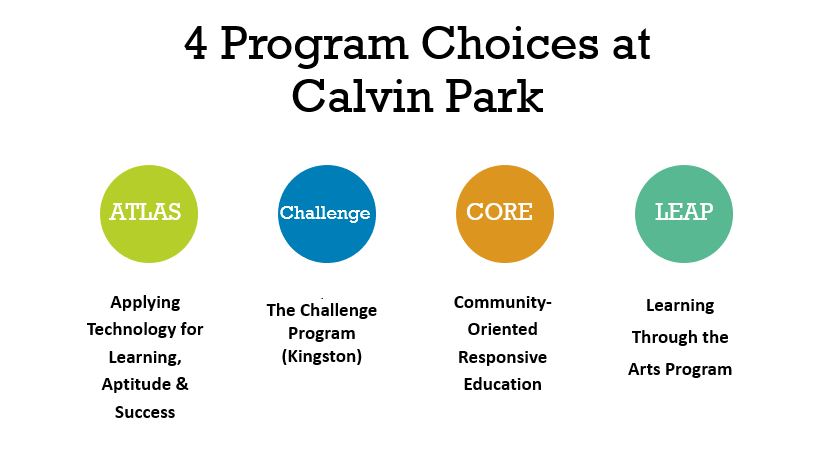 4 Program Choices at Calvin Park

ATLAS

Applying Technology for Learning, Aptitude & Success

Challenge

The Challenge Program (Kingston)

CORE

Community-Oriented Responsive Education

LEAP

Learning Through the Arts Program